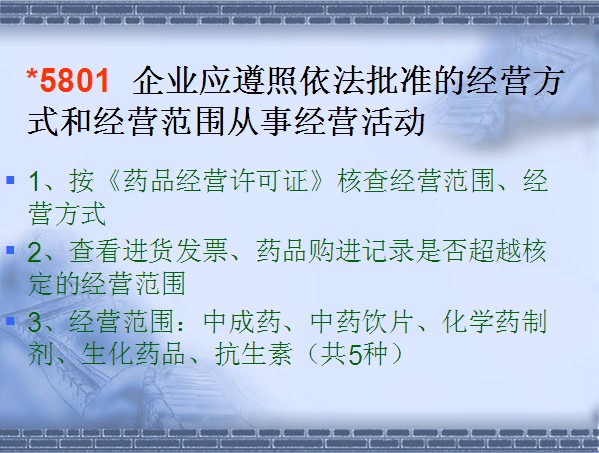 *5801 企业应遵照依法批准的经营方式和经营范围从事经营活动

1、按《药品经营许可证》核查经营范围、经营方式

2、查看进货发票、药品购进记录是否超越核定的经营范围

3、经营范围：中成药、中药饮片、化学药制剂、生化药品、抗生素（共5种）